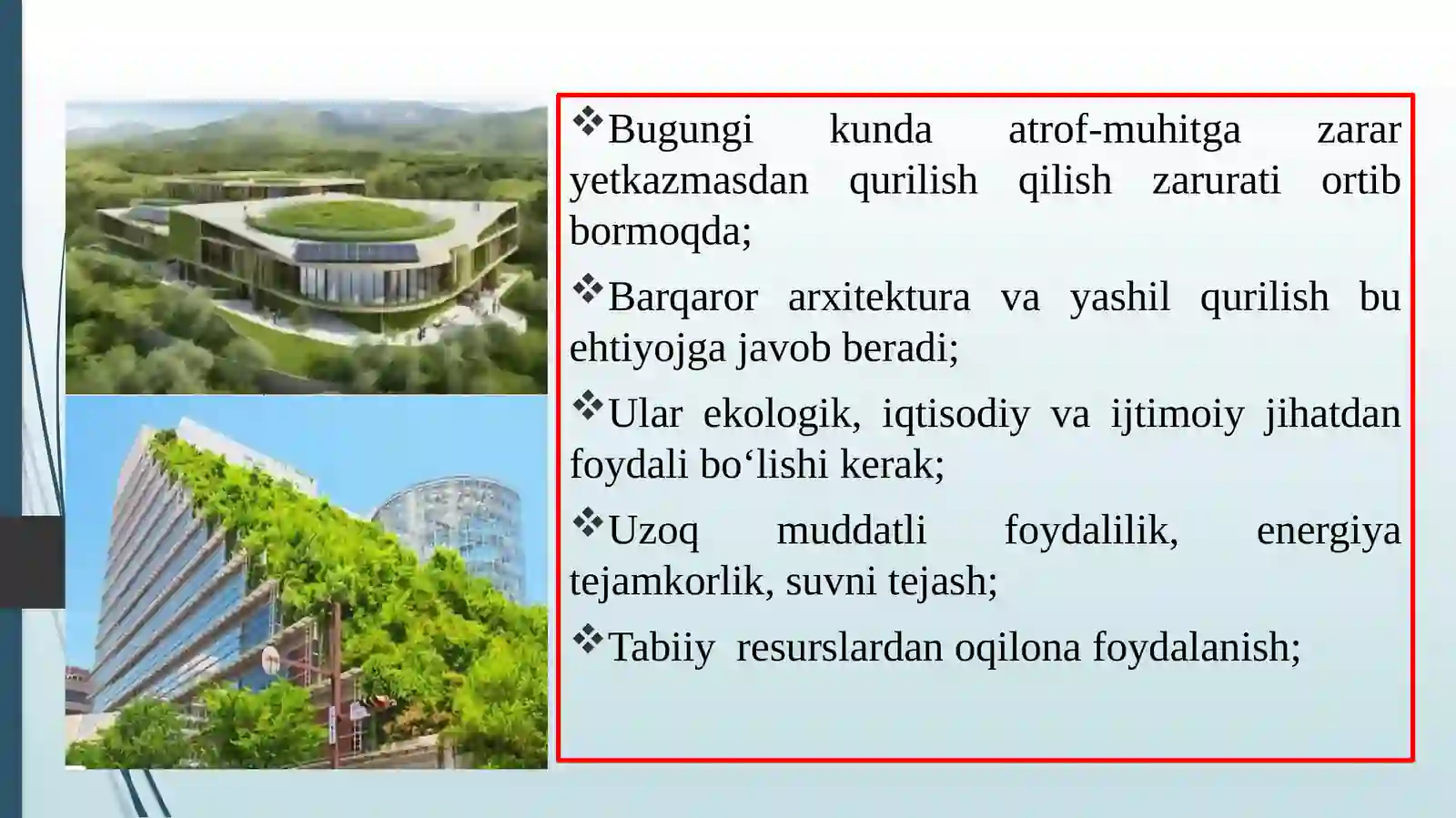 ❖Bugungi kunda atrof-muhitga zarar yetkazmasdan qurilish qilish zarurati ortib bormoqda;

❖Barqaror arxitektura va yashil qurilish bu ehtiyojga javob beradi;

❖Ular ekologik, iqtisodiy va ijtimoiy jihatdan foydali bo‘lishi kerak;

❖Uzoq muddatli foydalilik, energiya tejamkorlik, suvni tejash;

❖Tabiiy resurslardan oqilona foydalanish;